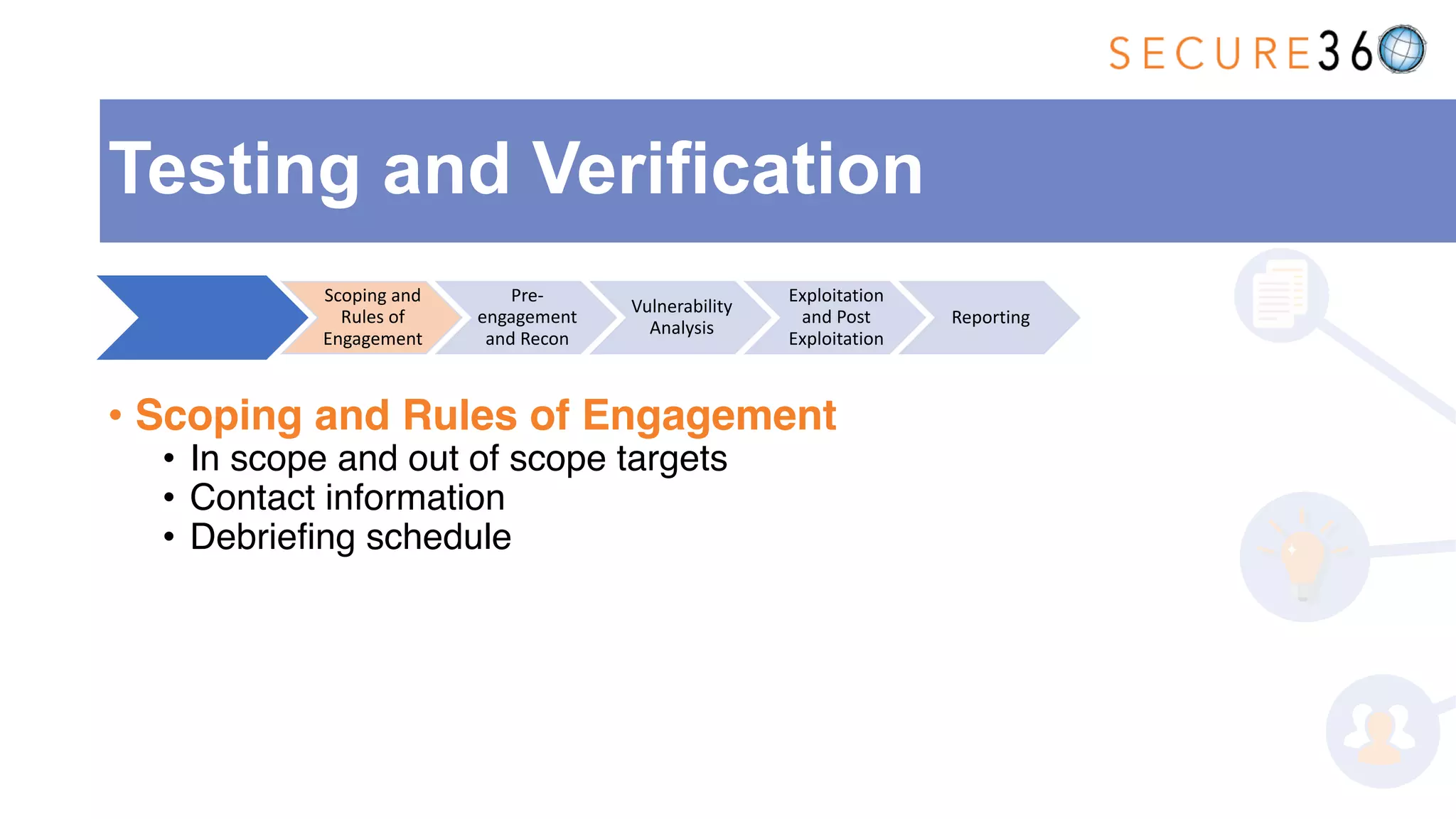 SECURE360

Testing and Verification

Scoping and Rules of Engagement

Pre-engagement and Recon

Vulnerability Analysis

Exploitation and Post Exploitation

Reporting

• Scoping and Rules of Engagement
  • In scope and out of scope targets
  • Contact information
  • Debriefing schedule